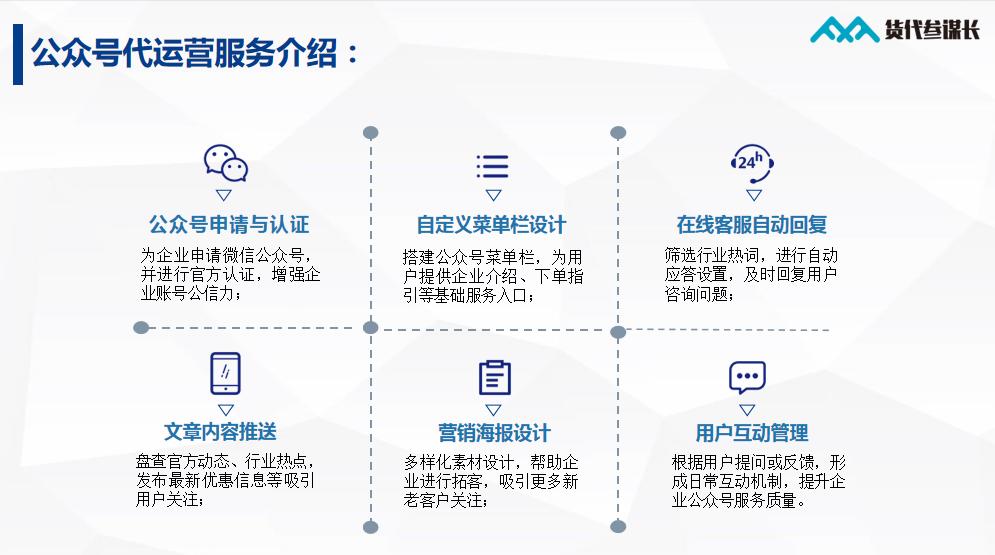 公众号代运营服务介绍：

货代参谋长

24h

公众号申请与认证

为企业申请微信公众号，并进行官方认证，增强企业账号公信力；

自定义菜单栏设计

搭建公众号菜单栏，为用户提供企业介绍、下单指引等基础服务入口；

在线客服自动回复

筛选行业热词，进行自动应答设置，及时回复用户咨询问题；

文章内容推送

盘查官方动态、行业热点，发布最新优惠信息等吸引用户关注；

营销海报设计

多样化素材设计，帮助企业进行拓客，吸引更多新老客户关注；

用户互动管理

根据用户提问或反馈，形成日常互动机制，提升企业公众号服务质量。